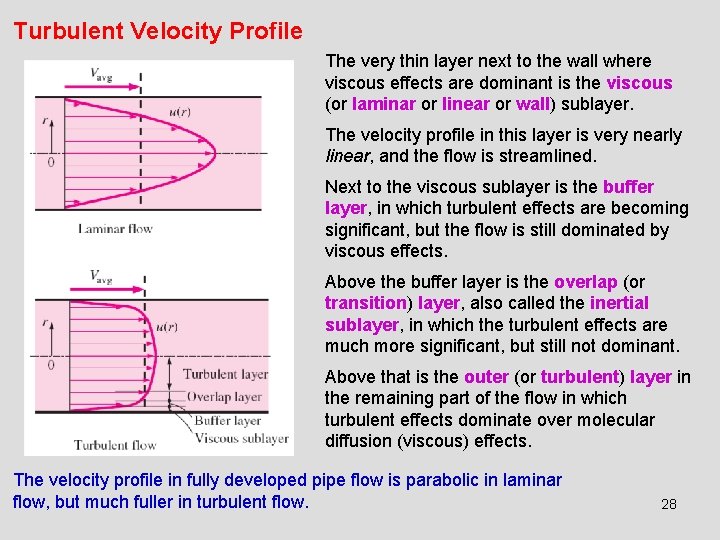 Turbulent Velocity Profile

$V_{avg}$

$u(r)$

$r$

0

Laminar flow

$V_{avg}$

$u(r)$

$r$

0

Turbulent layer

Overlap layer

Buffer layer

Viscous sublayer

Turbulent flow

The very thin layer next to the wall where viscous effects are dominant is the viscous (or laminar or linear or wall) sublayer.

The velocity profile in this layer is very nearly linear, and the flow is streamlined.

Next to the viscous sublayer is the buffer layer, in which turbulent effects are becoming significant, but the flow is still dominated by viscous effects.

Above the buffer layer is the overlap (or transition) layer, also called the inertial sublayer, in which the turbulent effects are much more significant, but still not dominant.

Above that is the outer (or turbulent) layer in the remaining part of the flow in which turbulent effects dominate over molecular diffusion (viscous) effects.

The velocity profile in fully developed pipe flow is parabolic in laminar flow, but much fuller in turbulent flow.

28